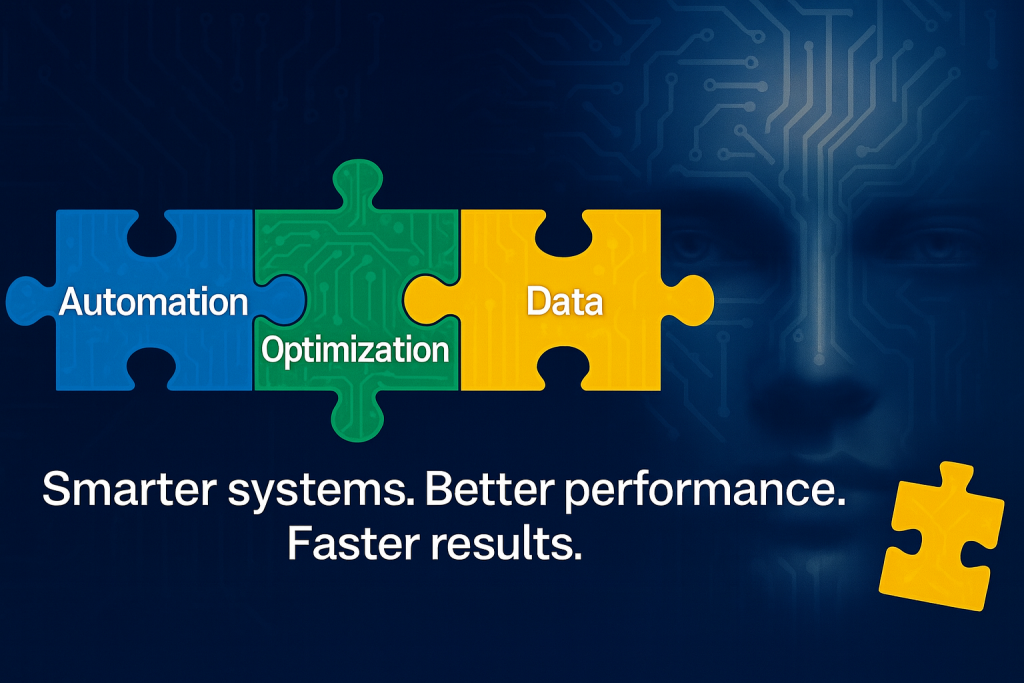 Automation
Optimization
Data

Smarter systems. Better performance.
Faster results.